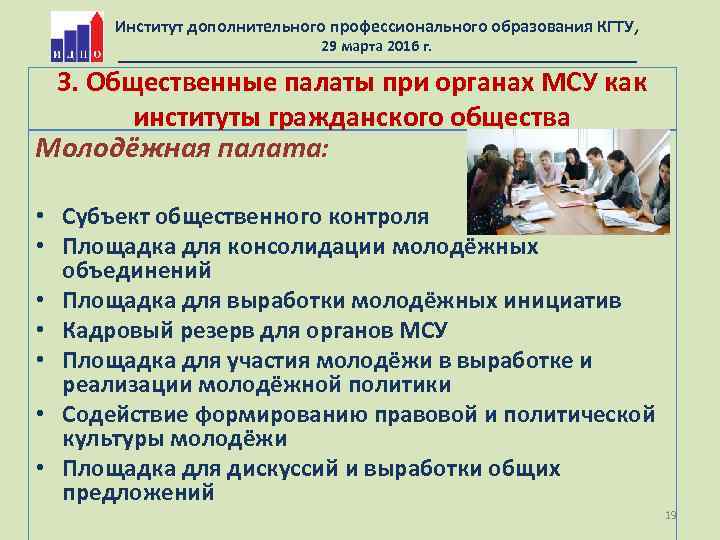 ИДПО

Институт дополнительного профессионального образования КГТУ, 29 марта 2016 г.

3. Общественные палаты при органах МСУ как институты гражданского общества

Молодёжная палата:

• Субъект общественного контроля
• Площадка для консолидации молодёжных объединений
• Площадка для выработки молодёжных инициатив
• Кадровый резерв для органов МСУ
• Площадка для участия молодёжи в выработке и реализации молодёжной политики
• Содействие формированию правовой и политической культуры молодёжи
• Площадка для дискуссий и выработки общих предложений

19